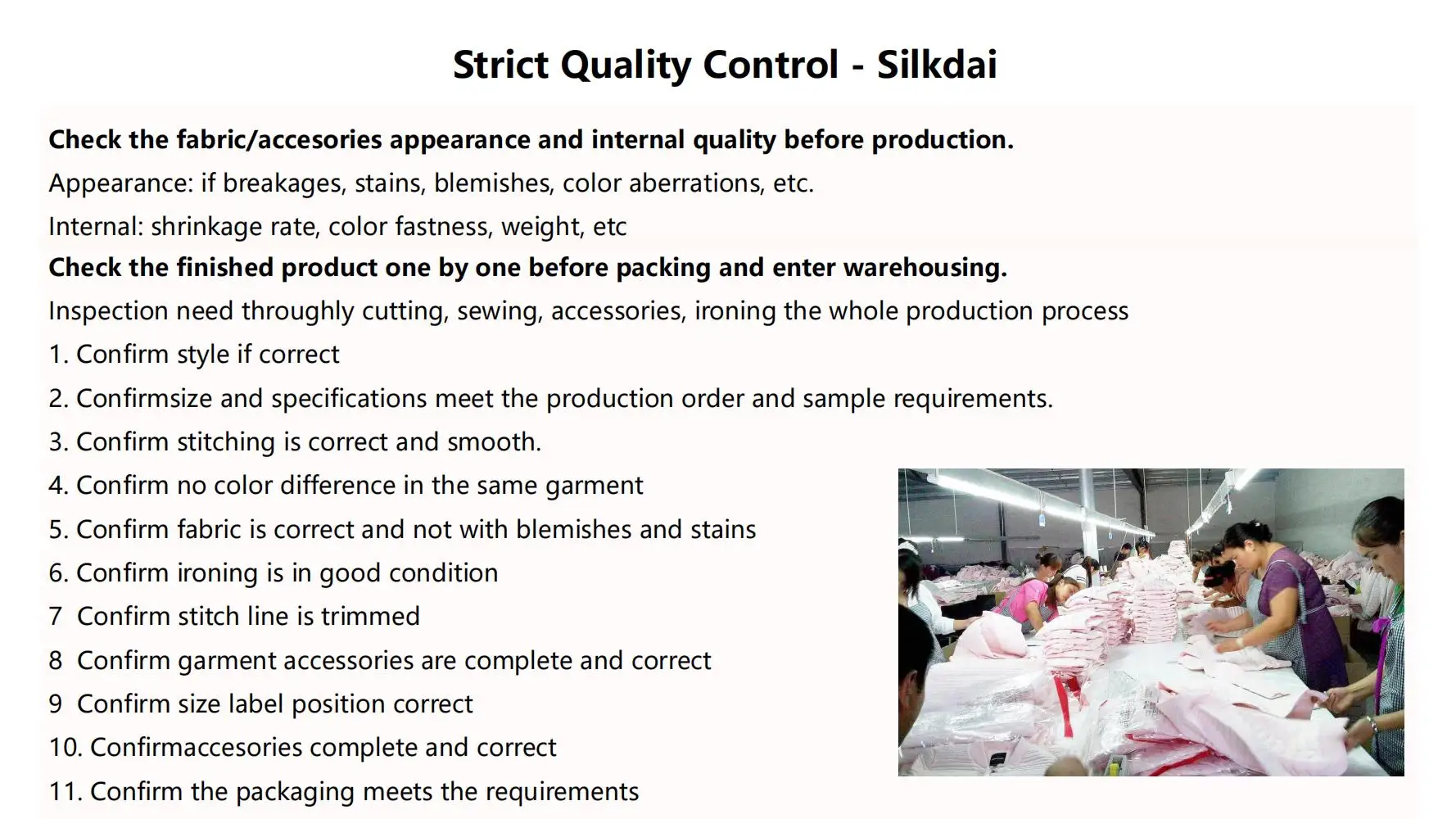 Strict Quality Control - Silkdai

Check the fabric/accesories appearance and internal quality before production.

Appearance: if breakages, stains, blemishes, color aberrations, etc.

Internal: shrinkage rate, color fastness, weight, etc

Check the finished product one by one before packing and enter warehousing.

Inspection need throughly cutting, sewing, accessories, ironing the whole production process

1. Confirm style if correct

2. Confirmsize and specifications meet the production order and sample requirements.

3. Confirm stitching is correct and smooth.

4. Confirm no color difference in the same garment

5. Confirm fabric is correct and not with blemishes and stains

6. Confirm ironing is in good condition

7 Confirm stitch line is trimmed

8 Confirm garment accessories are complete and correct

9 Confirm size label position correct

10. Confirmaccesories complete and correct

11. Confirm the packaging meets the requirements